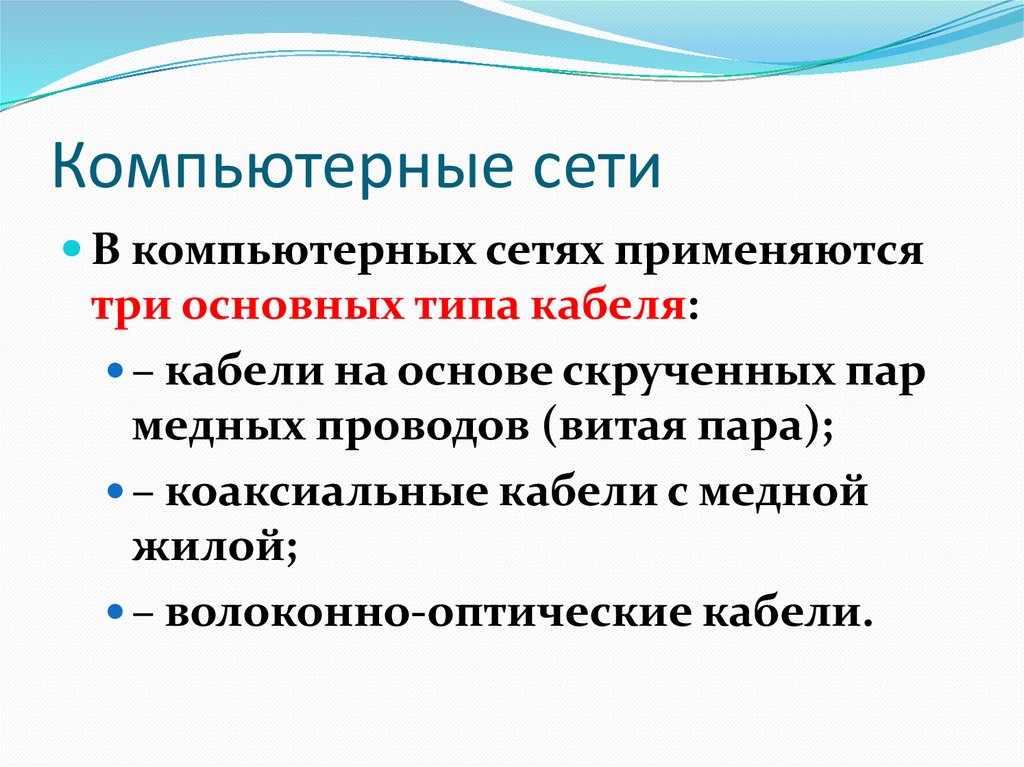 Компьютерные сети

В компьютерных сетях применяются три основных типа кабеля:

– кабели на основе скрученных пар медных проводов (витая пара);

– коаксиальные кабели с медной жилой;

– волоконно-оптические кабели.